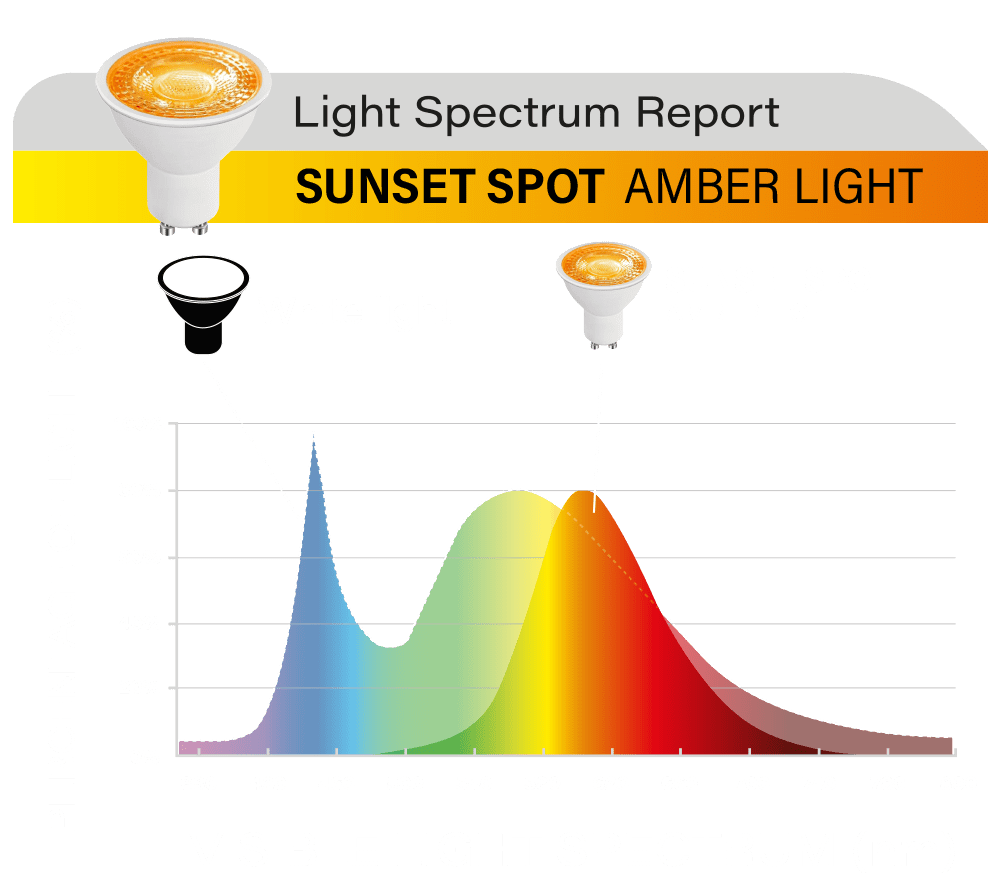 Light Spectrum Report

SUNSET SPOT AMBER LIGHT